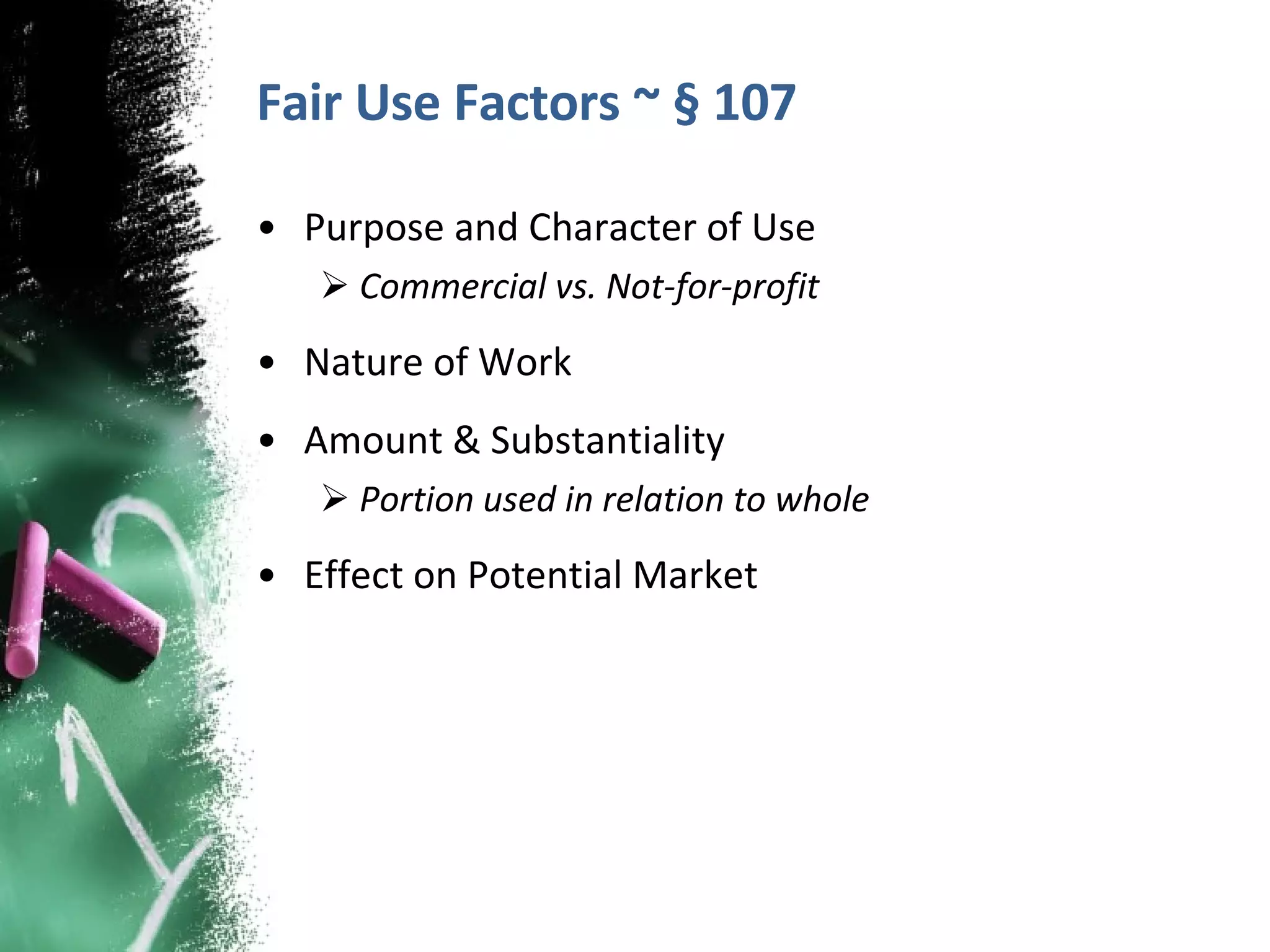 Fair Use Factors ~ § 107

• Purpose and Character of Use
  ➢ Commercial vs. Not-for-profit
• Nature of Work
• Amount & Substantiality
  ➢ Portion used in relation to whole
• Effect on Potential Market